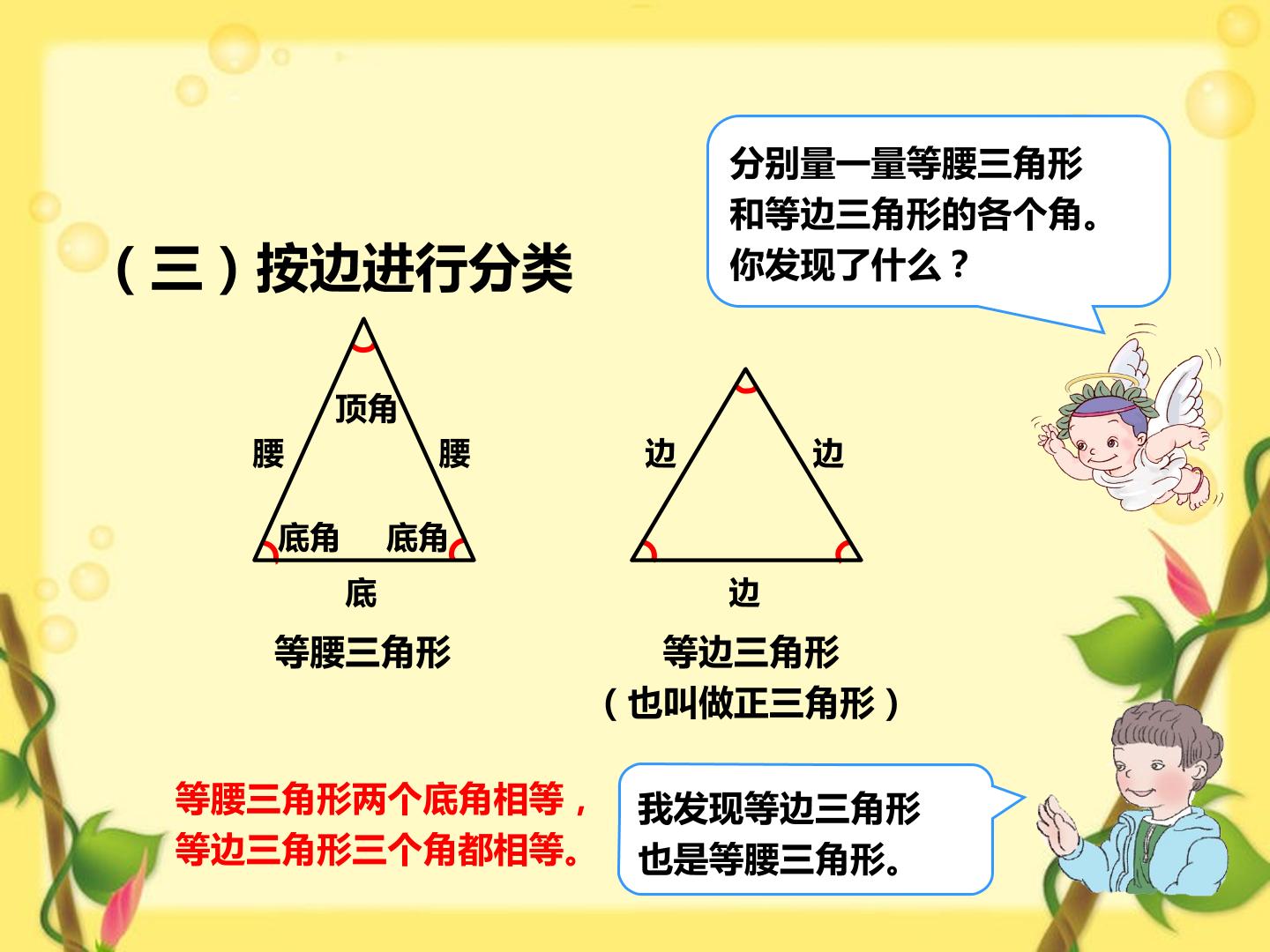 分别量一量等腰三角形和等边三角形的各个角。你发现了什么？

（三）按边进行分类

顶角

腰

腰

底角

底角

底

等腰三角形

边

边

边

等边三角形
（也叫做正三角形）

等腰三角形两个底角相等，等边三角形三个角都相等。

我发现等边三角形也是等腰三角形。